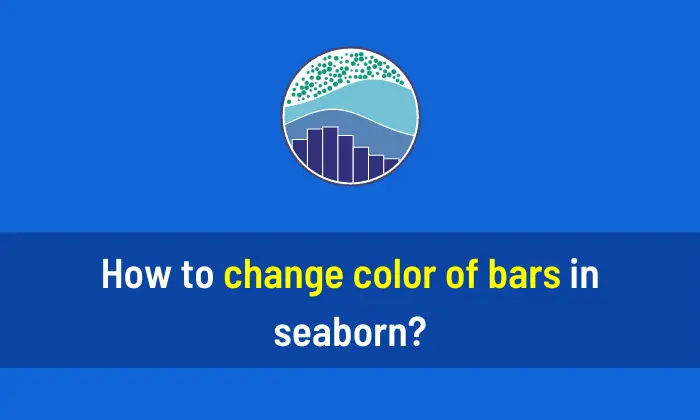 How to change color of bars in seaborn?